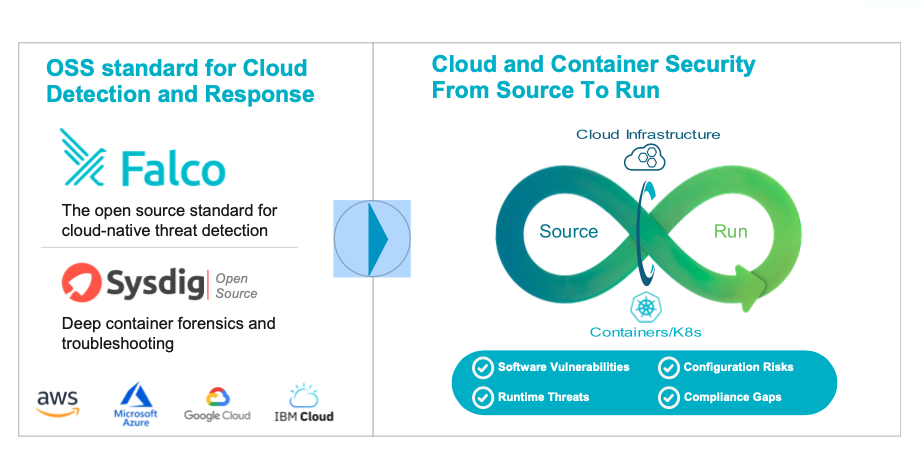 OSS standard for Cloud Detection and Response

Falco

The open source standard for cloud-native threat detection

Sysdig | Open Source

Deep container forensics and troubleshooting

aws

Microsoft Azure

Google Cloud

IBM Cloud

Cloud and Container Security From Source To Run

Cloud Infrastructure

Source

Run

Containers/K8s

Software Vulnerabilities

Configuration Risks

Runtime Threats

Compliance Gaps